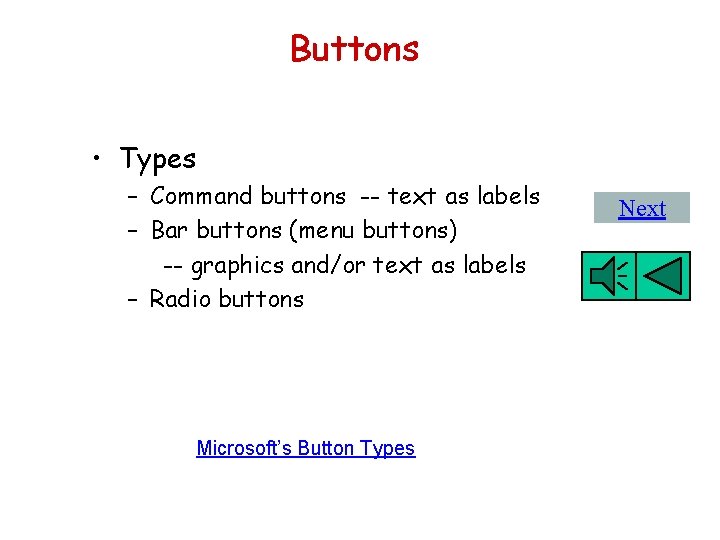 Buttons

• Types
 – Command buttons -- text as labels
 – Bar buttons (menu buttons)
 -- graphics and/or text as labels
 – Radio buttons

Next

Microsoft's Button Types